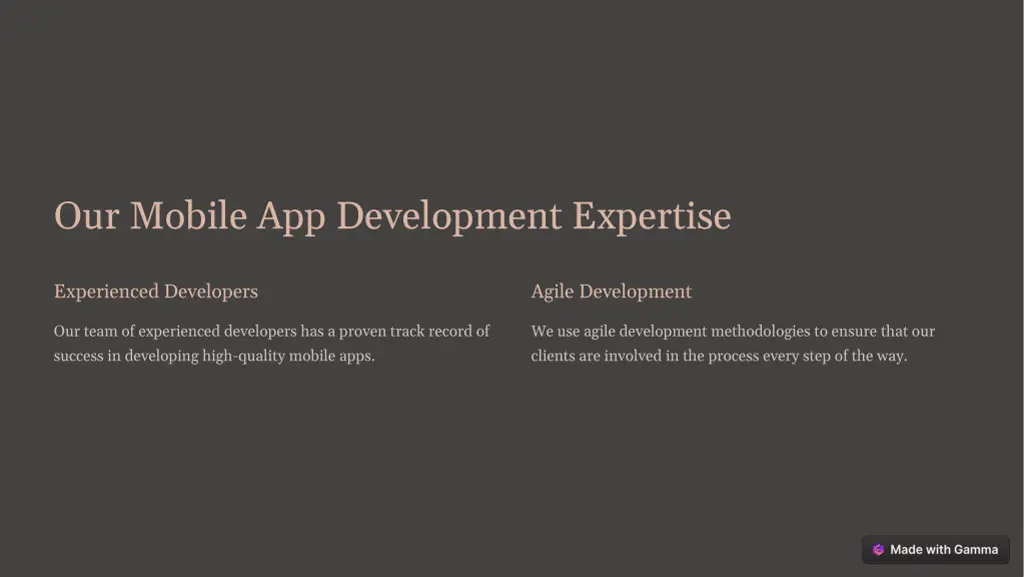 Our Mobile App Development Expertise

Experienced Developers

Our team of experienced developers has a proven track record of success in developing high-quality mobile apps.

Agile Development

We use agile development methodologies to ensure that our clients are involved in the process every step of the way.

Made with Gamma